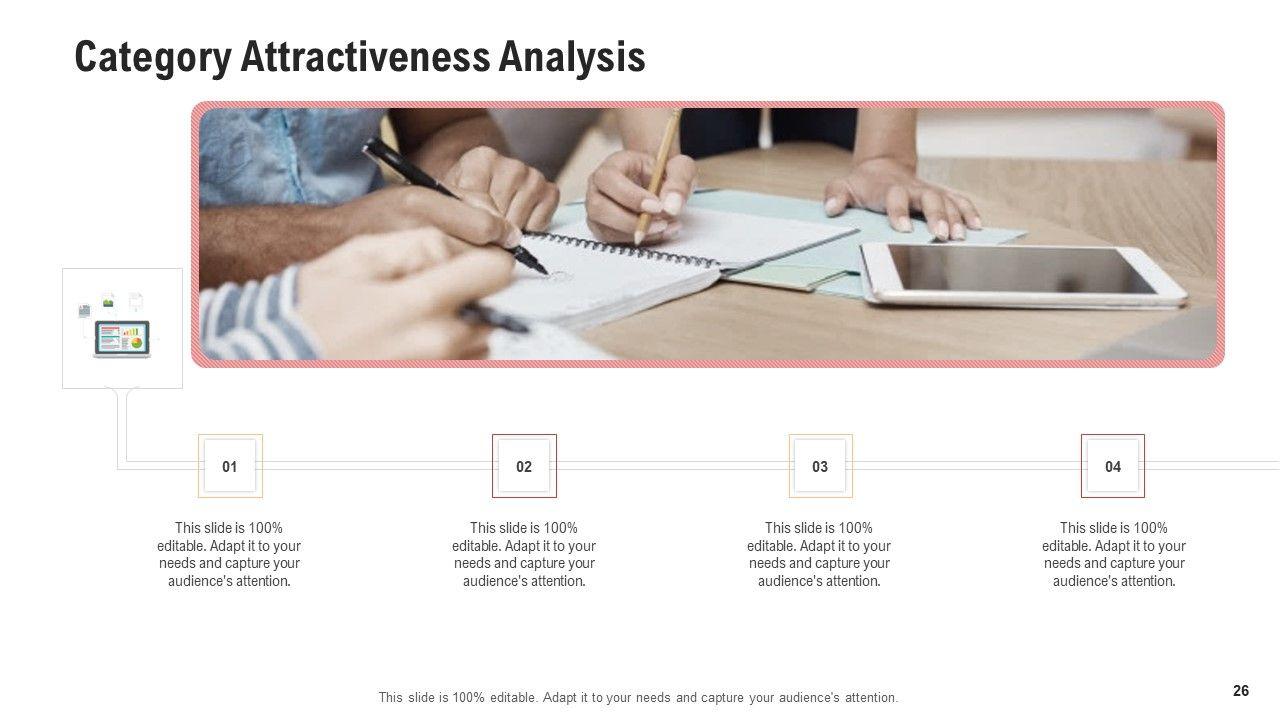 Category Attractiveness Analysis

01

This slide is 100% editable. Adapt it to your needs and capture your audience's attention.

02

This slide is 100% editable. Adapt it to your needs and capture your audience's attention.

03

This slide is 100% editable. Adapt it to your needs and capture your audience's attention.

04

This slide is 100% editable. Adapt it to your needs and capture your audience's attention.

This slide is 100% editable. Adapt it to your needs and capture your audience's attention.

26